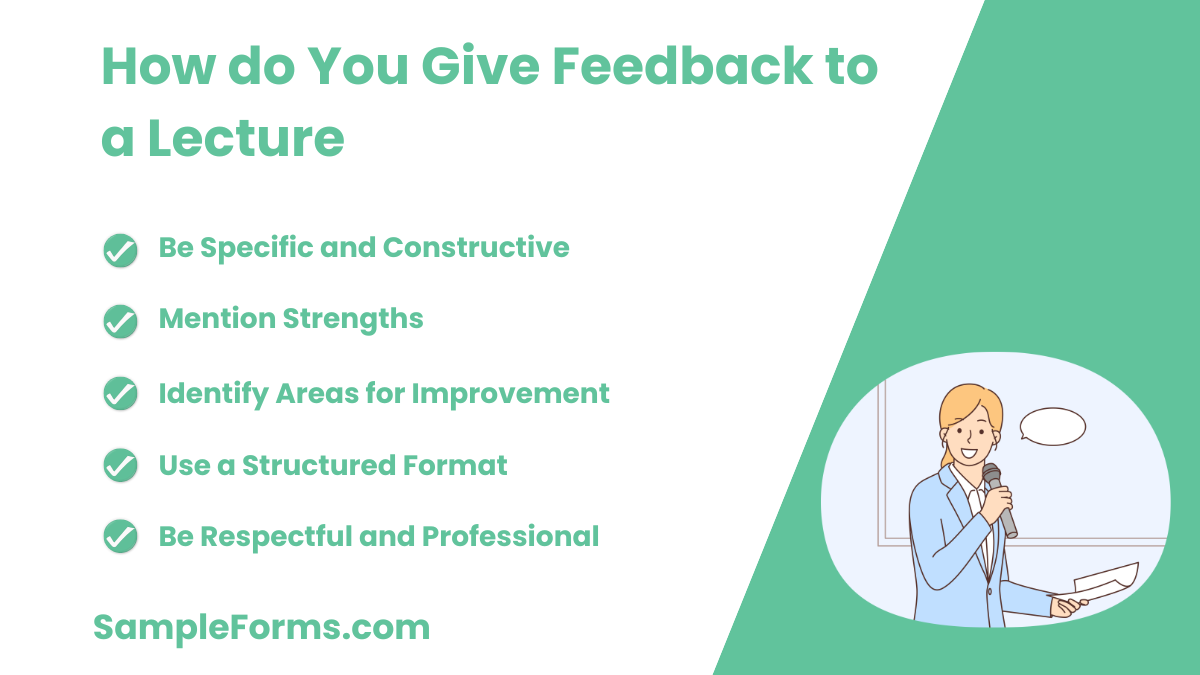 How do You Give Feedback to a Lecture

Be Specific and Constructive

Mention Strengths

Identify Areas for Improvement

Use a Structured Format

Be Respectful and Professional

SampleForms.com